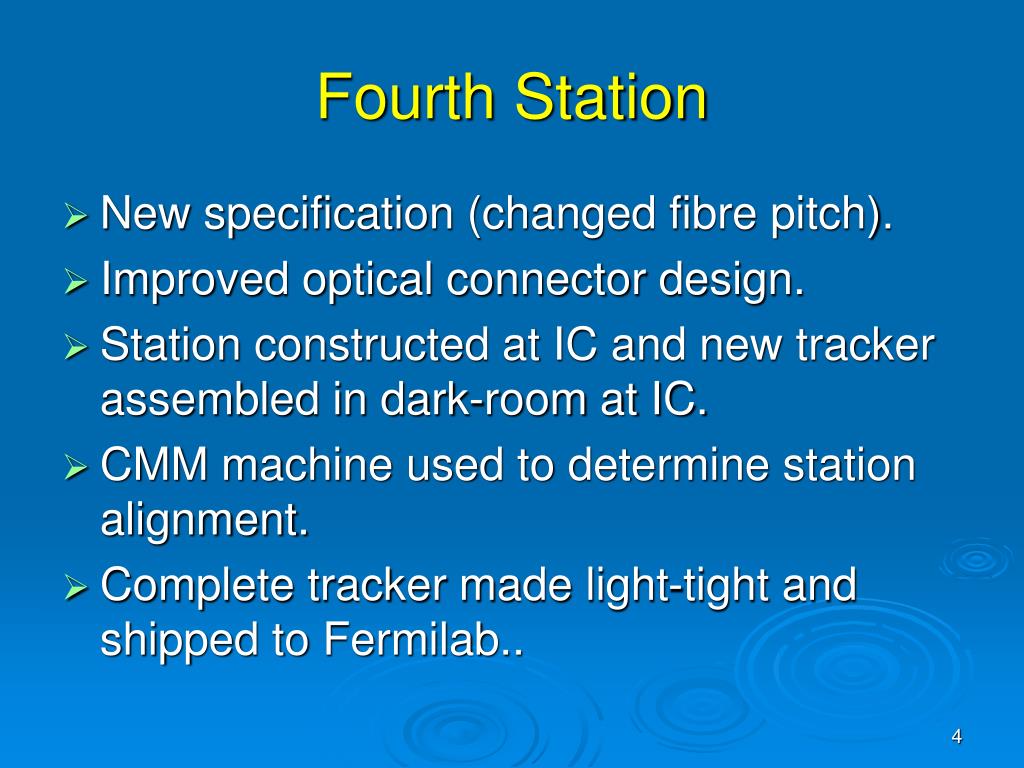 Fourth Station

➢ New specification (changed fibre pitch).
➢ Improved optical connector design.
➢ Station constructed at IC and new tracker assembled in dark-room at IC.
➢ CMM machine used to determine station alignment.
➢ Complete tracker made light-tight and shipped to Fermilab..

4